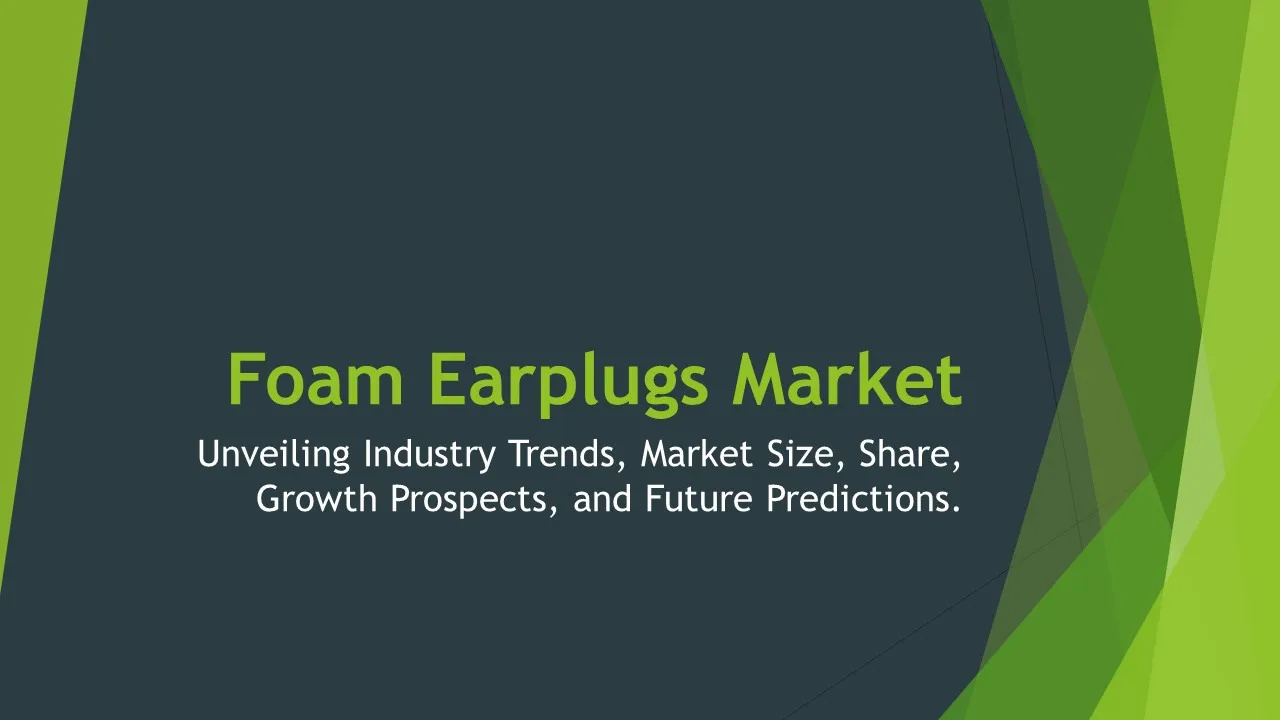 Foam Earplugs Market

Unveiling Industry Trends, Market Size, Share, Growth Prospects, and Future Predictions.